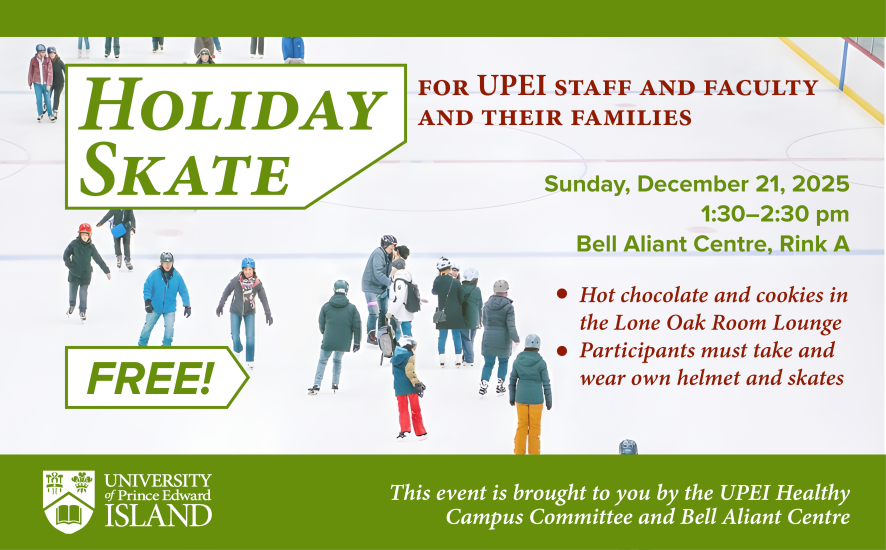 HOLIDAY SKATE

FOR UPEI STAFF AND FACULTY AND THEIR FAMILIES

Sunday, December 21, 2025
1:30–2:30 pm
Bell Aliant Centre, Rink A

• Hot chocolate and cookies in the Lone Oak Room Lounge
• Participants must take and wear own helmet and skates

FREE!

UNIVERSITY of Prince Edward ISLAND

This event is brought to you by the UPEI Healthy Campus Committee and Bell Aliant Centre